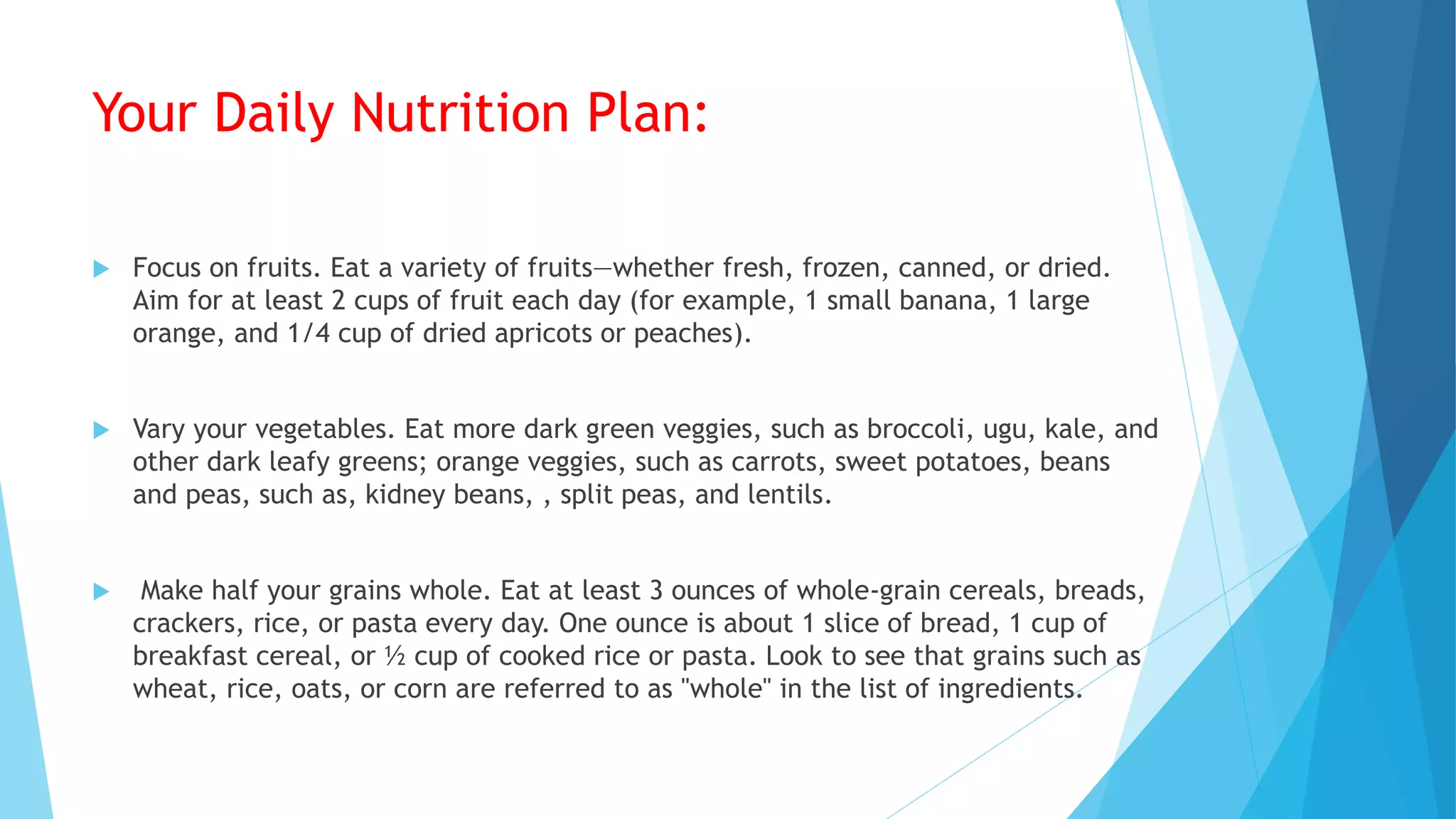 Your Daily Nutrition Plan:

Focus on fruits. Eat a variety of fruits—whether fresh, frozen, canned, or dried. Aim for at least 2 cups of fruit each day (for example, 1 small banana, 1 large orange, and 1/4 cup of dried apricots or peaches).

Vary your vegetables. Eat more dark green veggies, such as broccoli, ugu, kale, and other dark leafy greens; orange veggies, such as carrots, sweet potatoes, beans and peas, such as, kidney beans, , split peas, and lentils.

Make half your grains whole. Eat at least 3 ounces of whole-grain cereals, breads, crackers, rice, or pasta every day. One ounce is about 1 slice of bread, 1 cup of breakfast cereal, or ½ cup of cooked rice or pasta. Look to see that grains such as wheat, rice, oats, or corn are referred to as "whole" in the list of ingredients.